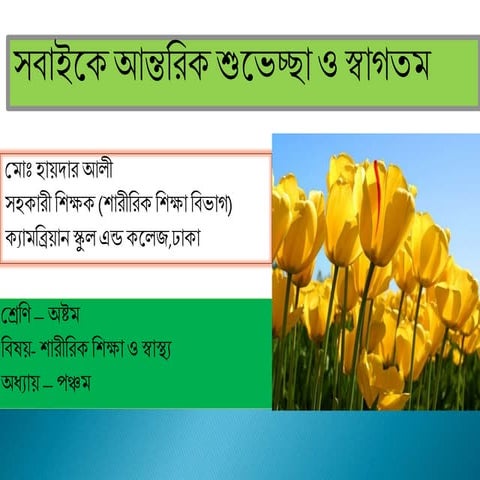 সবাইকে আন্তরিক শুভেচ্ছা ও স্বাগতম

মোঃ হায়দার আলী
সহকারী শিক্ষক (শারীরিক শিক্ষা বিভাগ)
ক্যামব্রিয়ান স্কুল এন্ড কলেজ,ঢাকা

শ্রেণি – অষ্টম
বিষয়- শারীরিক শিক্ষা ও স্বাস্থ্য
অধ্যায় – পঞ্চম